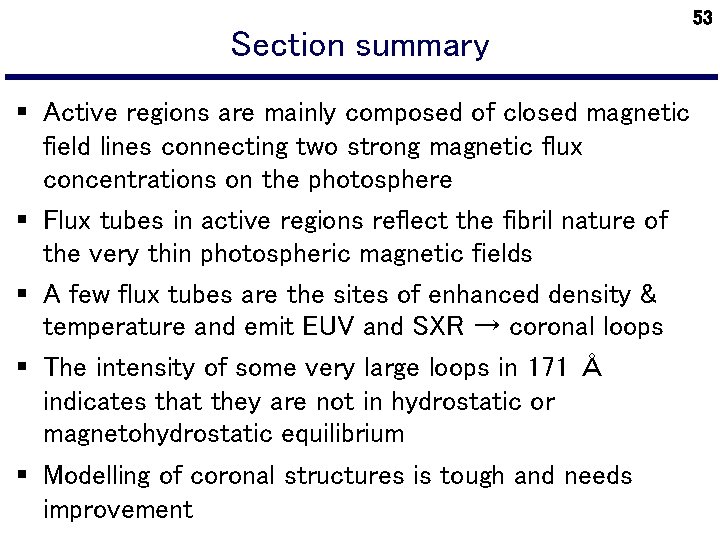 53

Section summary

▪ Active regions are mainly composed of closed magnetic field lines connecting two strong magnetic flux concentrations on the photosphere

▪ Flux tubes in active regions reflect the fibril nature of the very thin photospheric magnetic fields

▪ A few flux tubes are the sites of enhanced density & temperature and emit EUV and SXR → coronal loops

▪ The intensity of some very large loops in 171 Å indicates that they are not in hydrostatic or magnetohydrostatic equilibrium

▪ Modelling of coronal structures is tough and needs improvement